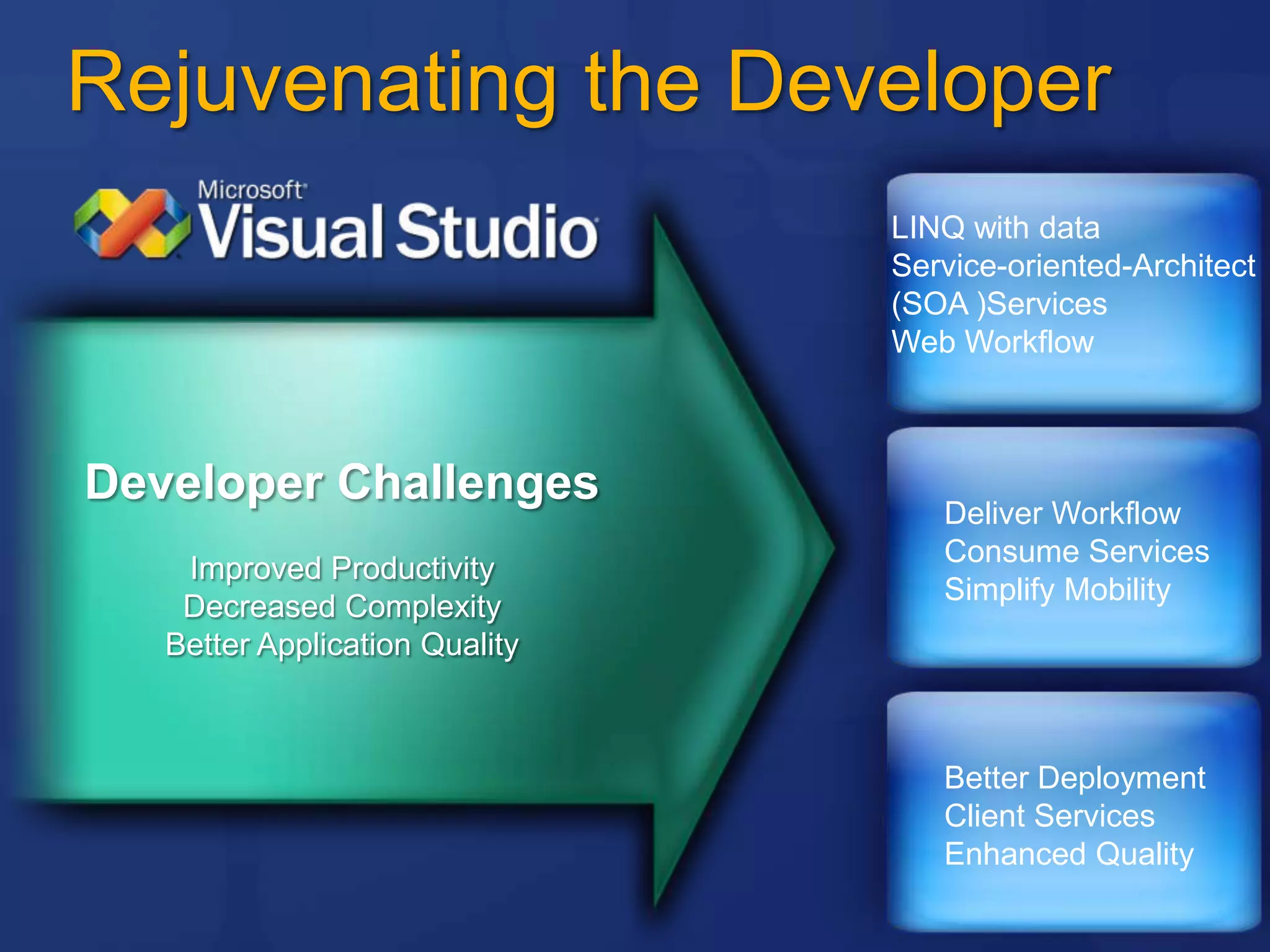 Rejuvenating the Developer

Microsoft
Visual Studio

Developer Challenges

Improved Productivity
Decreased Complexity
Better Application Quality

LINQ with data
Service-oriented-Architect
(SOA )Services
Web Workflow

Deliver Workflow
Consume Services
Simplify Mobility

Better Deployment
Client Services
Enhanced Quality